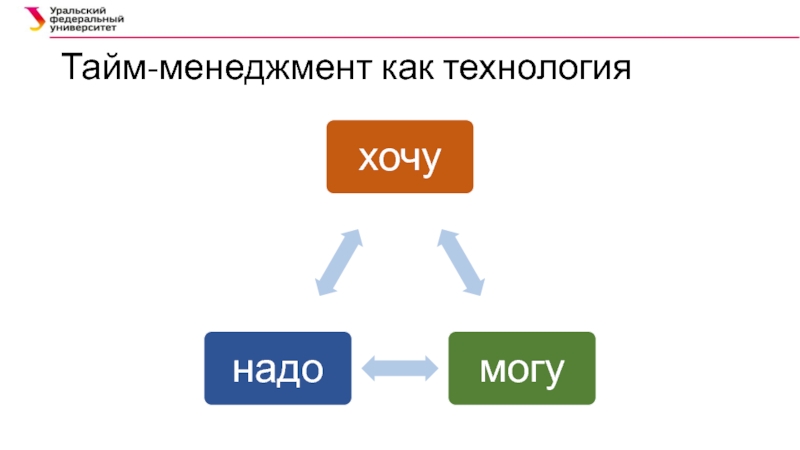 Уральский федеральный университет

Тайм-менеджмент как технология

хочу

надо

могу